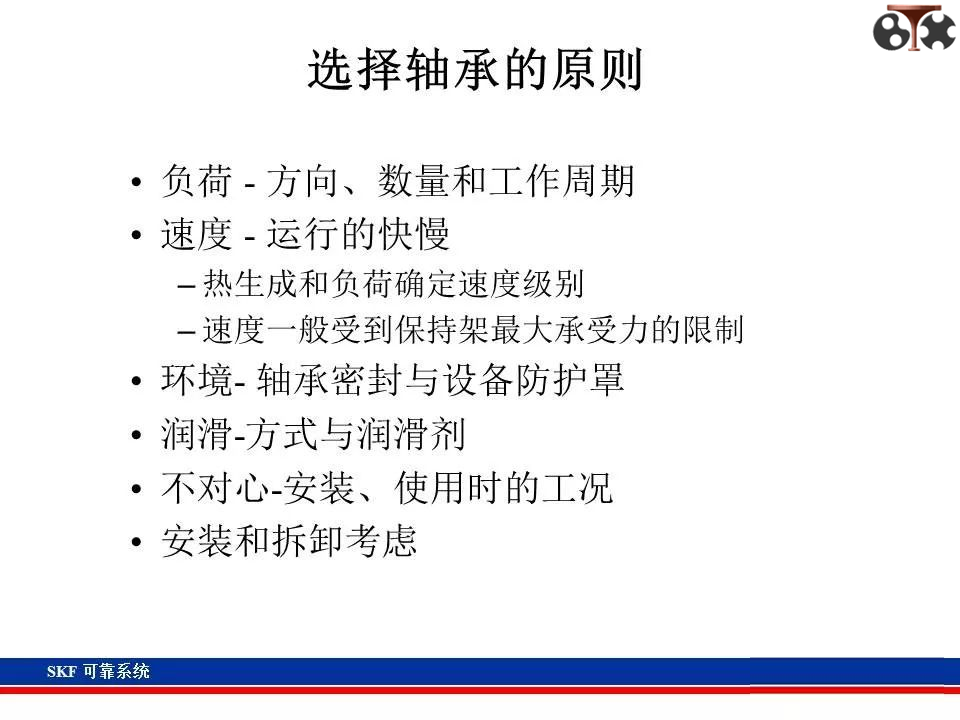 选择轴承的原则

• 负荷 - 方向、数量和工作周期
• 速度 - 运行的快慢
  – 热生成和负荷确定速度级别
  – 速度一般受到保持架最大承受力的限制
• 环境- 轴承密封与设备防护罩
• 润滑-方式与润滑剂
• 不对心-安装、使用时的工况
• 安装和拆卸考虑

SKF 可靠系统